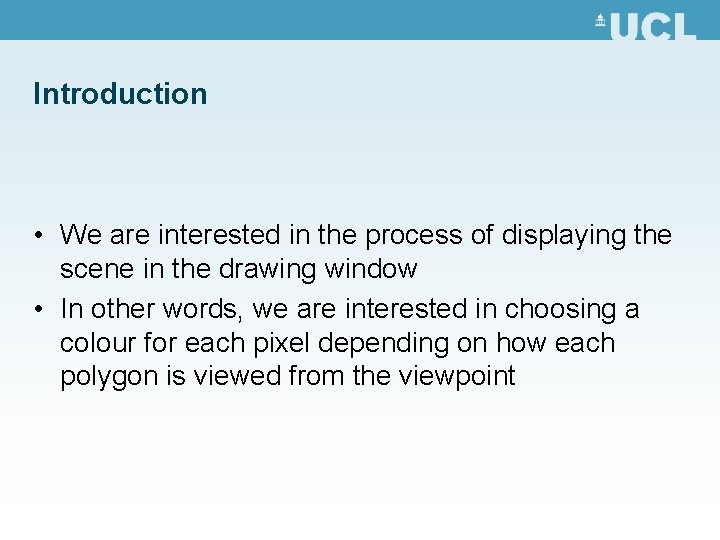 UCL

Introduction

• We are interested in the process of displaying the scene in the drawing window
• In other words, we are interested in choosing a colour for each pixel depending on how each polygon is viewed from the viewpoint